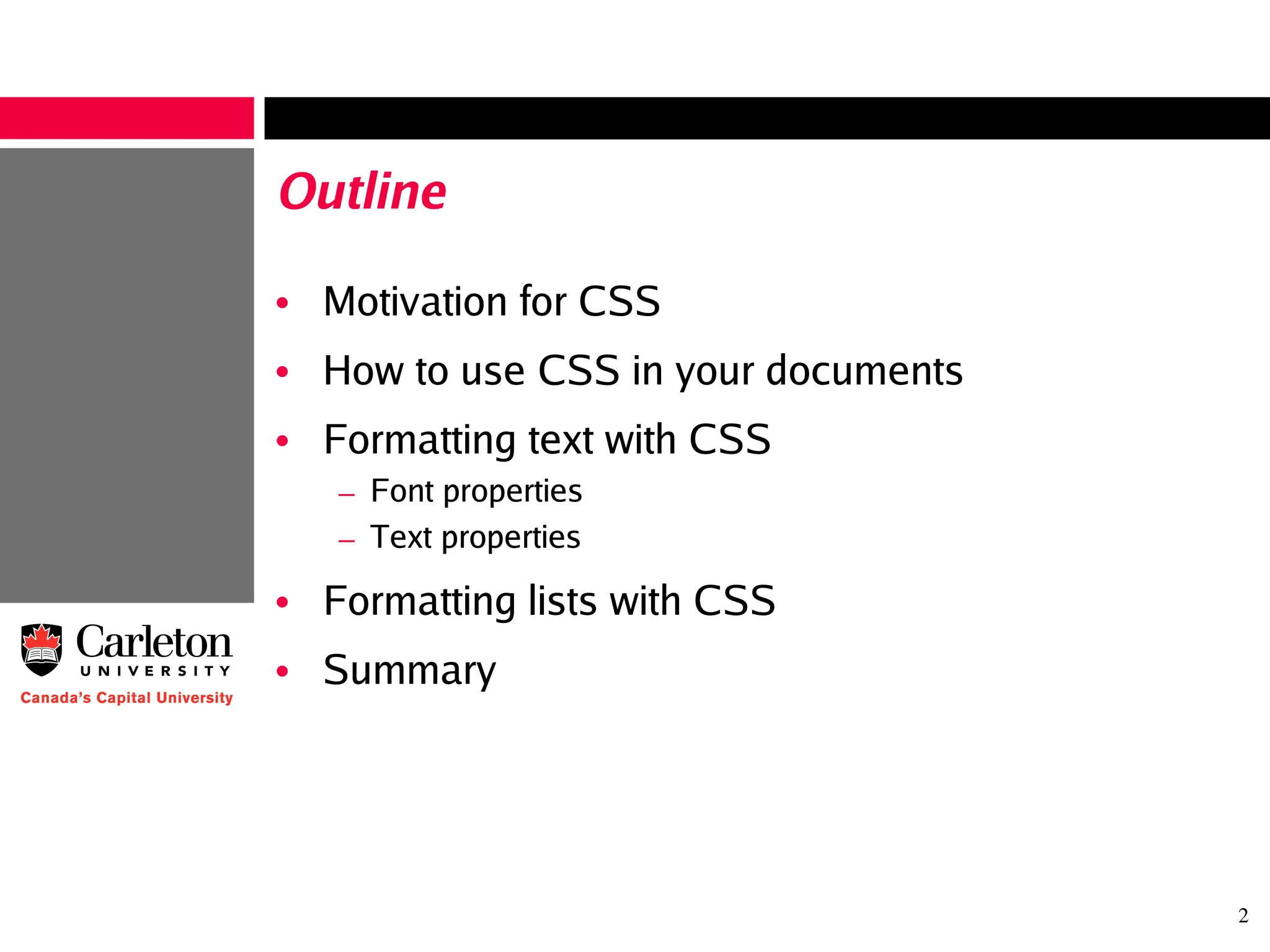 Outline

• Motivation for CSS
• How to use CSS in your documents
• Formatting text with CSS
– Font properties
– Text properties
• Formatting lists with CSS
• Summary

Carleton
UNIVERSITY
Canada's Capital University

2